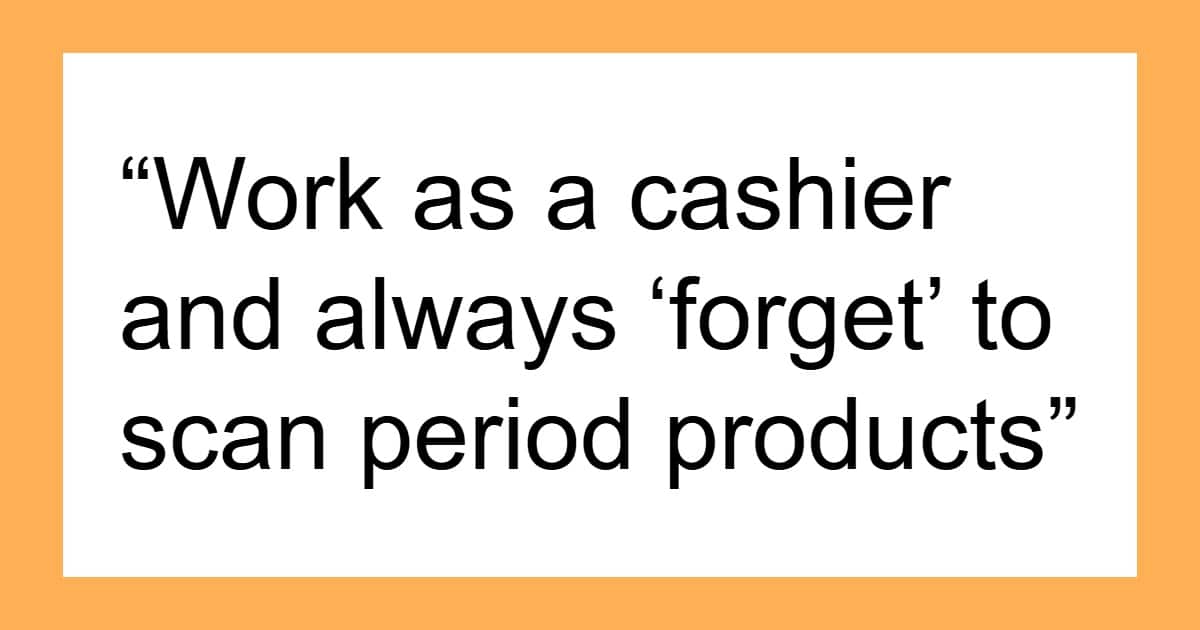 “Work as a cashier and always ‘forget’ to scan period products”